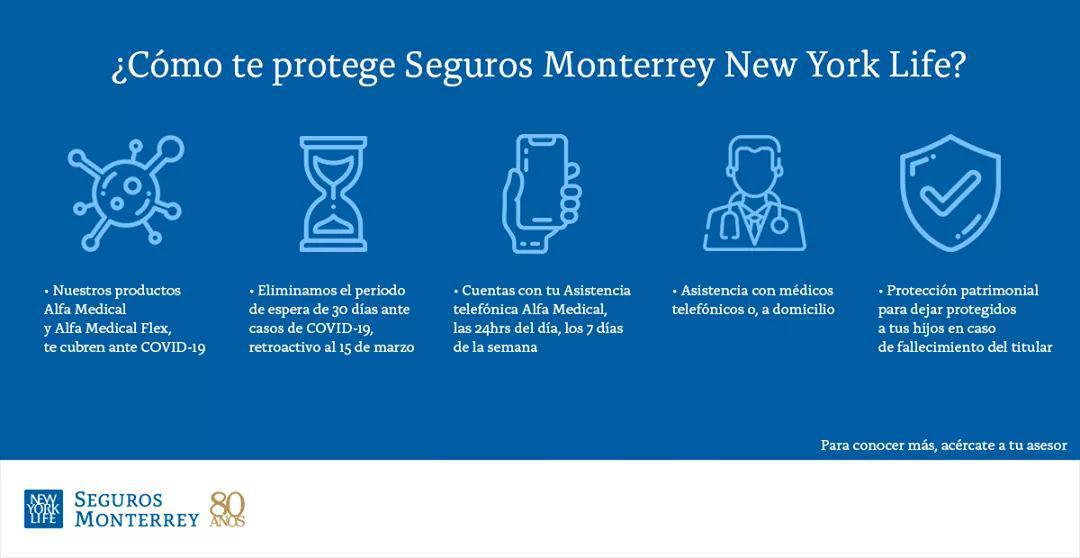 ¿Cómo te protege Seguros Monterrey New York Life?

• Nuestros productos Alfa Medical y Alfa Medical Flex, te cubren ante COVID-19

• Eliminamos el periodo de espera de 30 días ante casos de COVID-19, retroactivo al 15 de marzo

• Cuentas con tu Asistencia telefónica Alfa Medical, las 24hrs del día, los 7 días de la semana

• Asistencia con médicos telefónicos o, a domicilio

• Protección patrimonial para dejar protegidos a tus hijos en caso de fallecimiento del titular

Para conocer más, acércate a tu asesor

NEW YORK LIFE SEGUROS MONTERREY 80 AÑOS